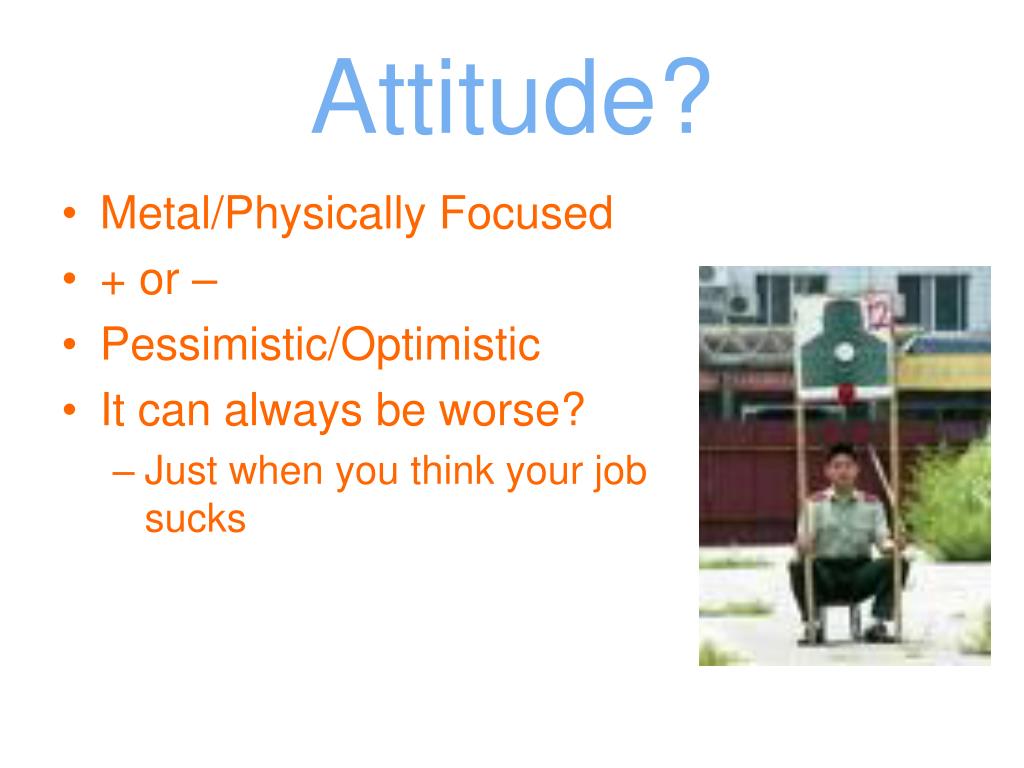 Attitude?

• Metal/Physically Focused
• + or –
• Pessimistic/Optimistic
• It can always be worse?
– Just when you think your job sucks

12